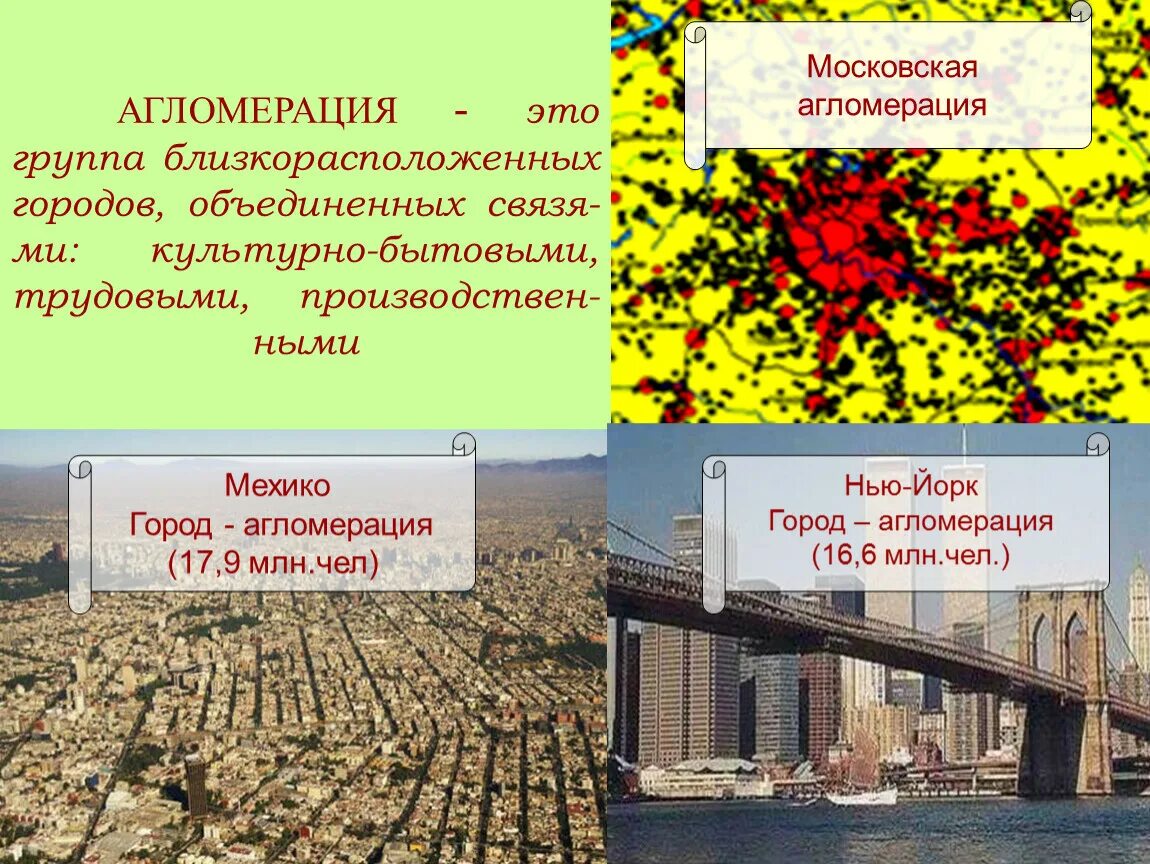 АГЛОМЕРАЦИЯ - это группа близкорасположенных городов, объединенных связями: культурно-бытовыми, трудовыми, производственными

Московская агломерация

Мехико
Город - агломерация
(17,9 млн.чел)

Нью-Йорк
Город – агломерация
(16,6 млн.чел.)